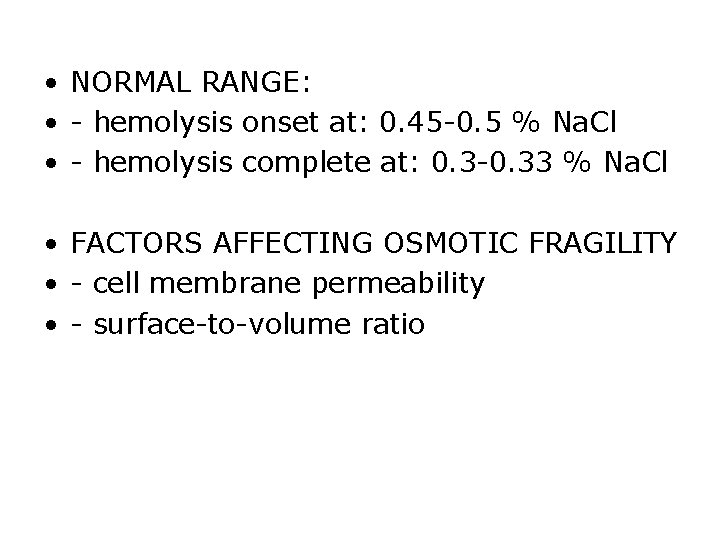 • NORMAL RANGE:
• - hemolysis onset at: 0.45-0.5 % NaCl
• - hemolysis complete at: 0.3-0.33 % NaCl

• FACTORS AFFECTING OSMOTIC FRAGILITY
• - cell membrane permeability
• - surface-to-volume ratio